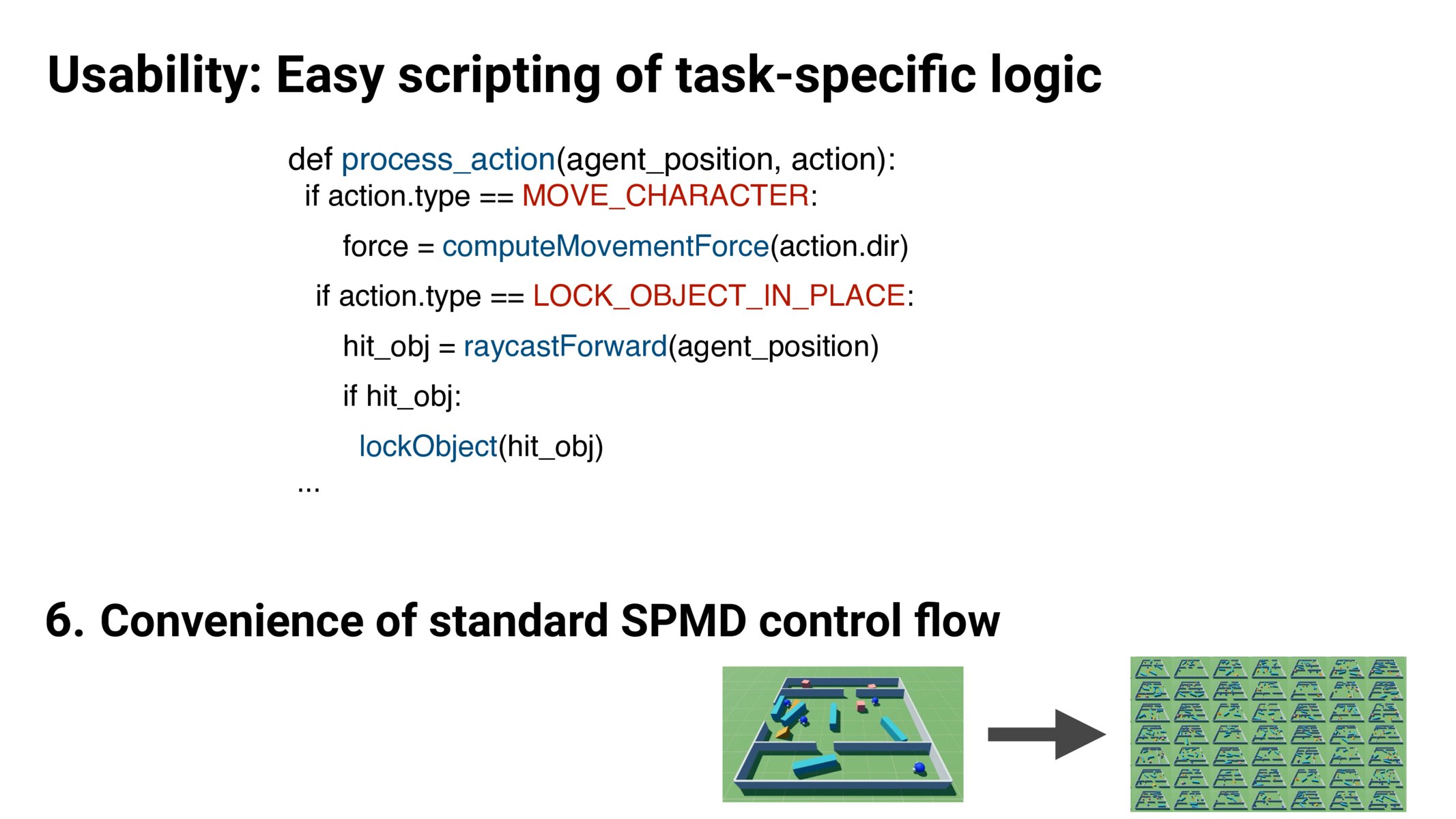 Usability: Easy scripting of task-specific logic

def process_action(agent_position, action):
 if action.type == MOVE_CHARACTER:
 force = computeMovementForce(action.dir)
 if action.type == LOCK_OBJECT_IN_PLACE:
 hit_obj = raycastForward(agent_position)
 if hit_obj:
 lockObject(hit_obj)
 ...

6. Convenience of standard SPMD control flow